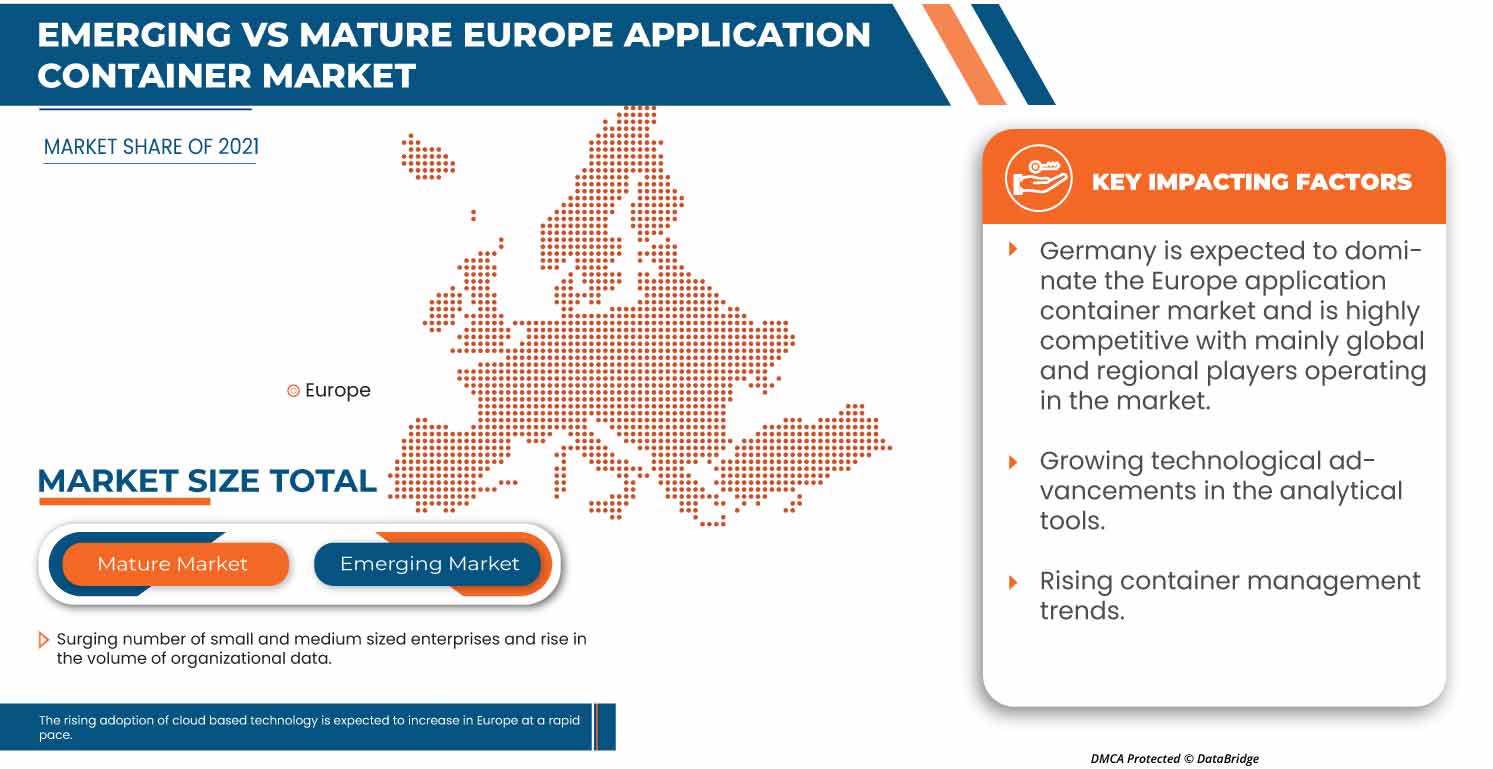 EMERGING VS MATURE EUROPE APPLICATION CONTAINER MARKET

MARKET SHARE OF 2021

Europe

MARKET SIZE TOTAL

Mature Market

Emerging Market

Surging number of small and medium sized enterprises and rise in the volume of organizational data.

The rising adoption of cloud based technology is expected to increase in Europe at a rapid pace.

KEY IMPACTING FACTORS

Germany is expected to dominate the Europe application container market and is highly competitive with mainly global and regional players operating in the market.

Growing technological advancements in the analytical tools.

Rising container management trends.

DMCA Protected © DataBridge